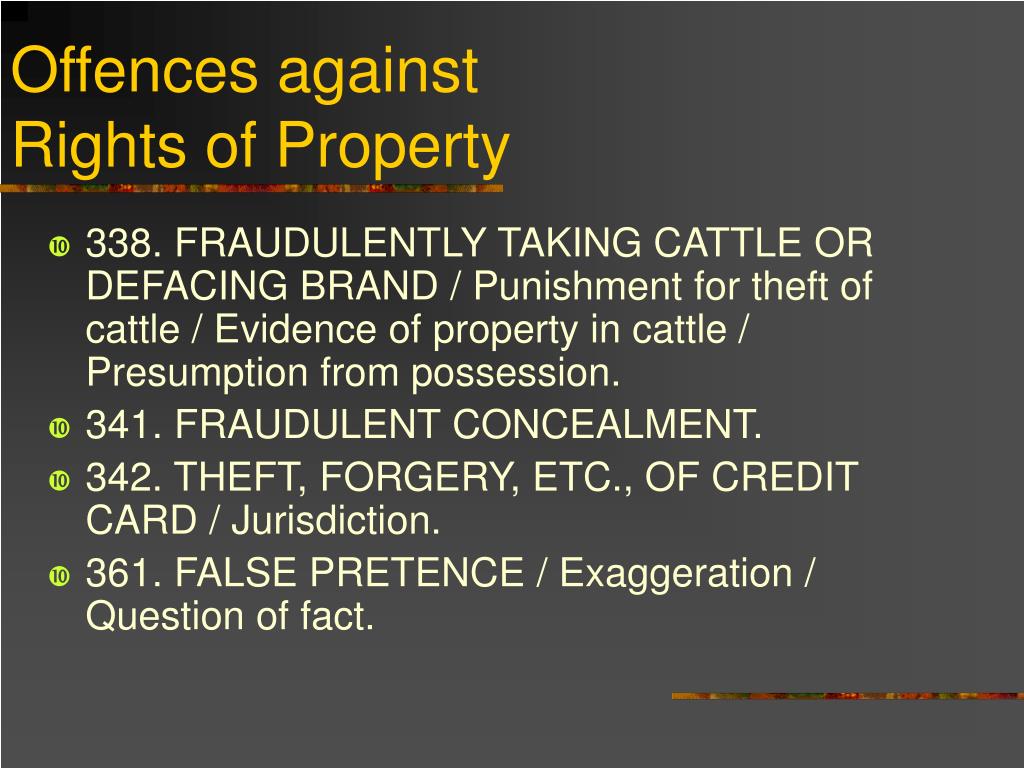 Offences against Rights of Property

338. FRAUDULENTLY TAKING CATTLE OR DEFACING BRAND / Punishment for theft of cattle / Evidence of property in cattle / Presumption from possession.

341. FRAUDULENT CONCEALMENT.

342. THEFT, FORGERY, ETC., OF CREDIT CARD / Jurisdiction.

361. FALSE PRETENCE / Exaggeration / Question of fact.